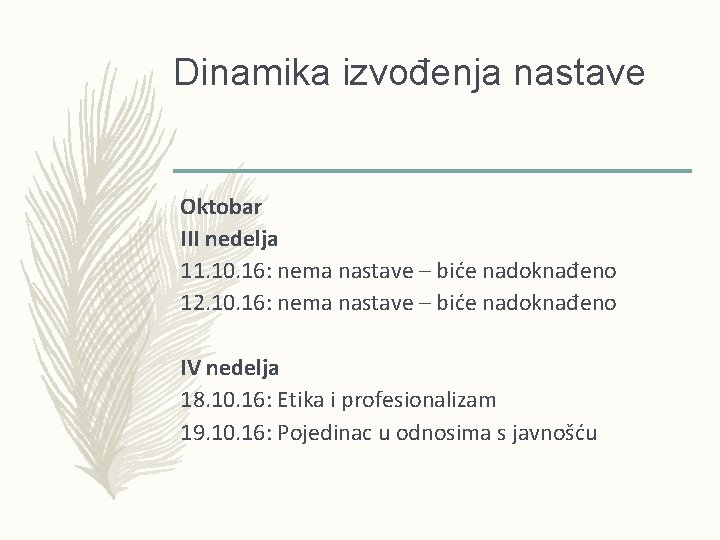 Dinamika izvođenja nastave

Oktobar
III nedelja
11.10.16: nema nastave – biće nadoknađeno
12.10.16: nema nastave – biće nadoknađeno

IV nedelja
18.10.16: Etika i profesionalizam
19.10.16: Pojedinac u odnosima s javnošću